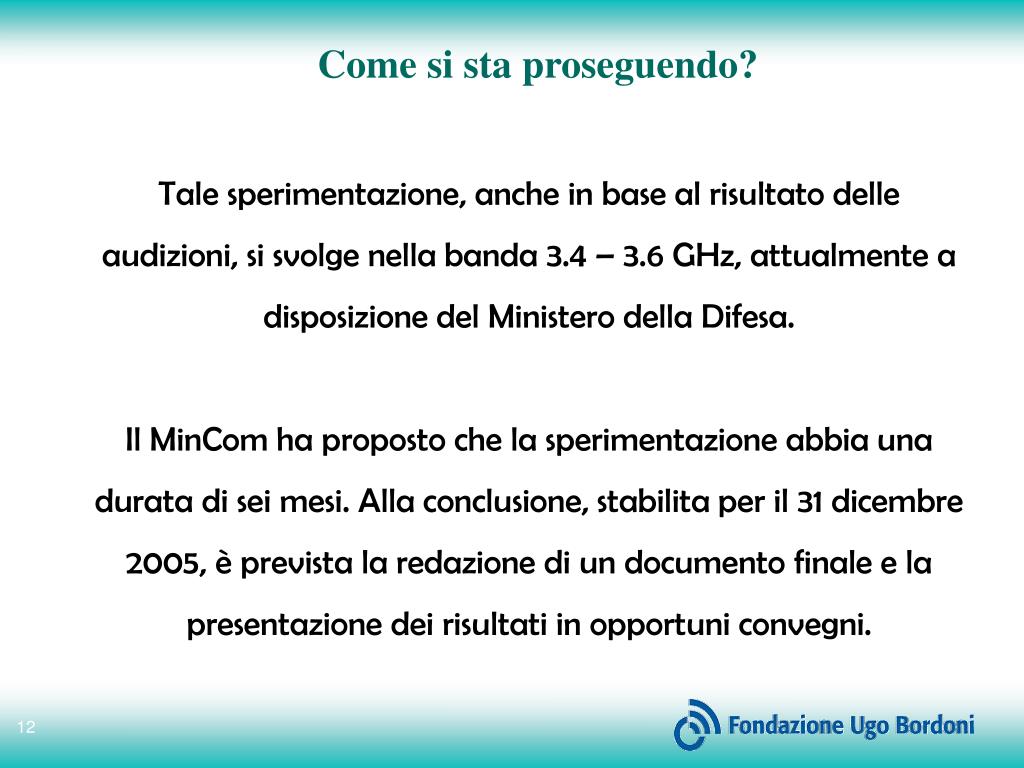 Come si sta proseguendo?

Tale sperimentazione, anche in base al risultato delle audizioni, si svolge nella banda 3.4 – 3.6 GHz, attualmente a disposizione del Ministero della Difesa.

Il MinCom ha proposto che la sperimentazione abbia una durata di sei mesi. Alla conclusione, stabilita per il 31 dicembre 2005, è prevista la redazione di un documento finale e la presentazione dei risultati in opportuni convegni.

12

Fondazione Ugo Bordoni